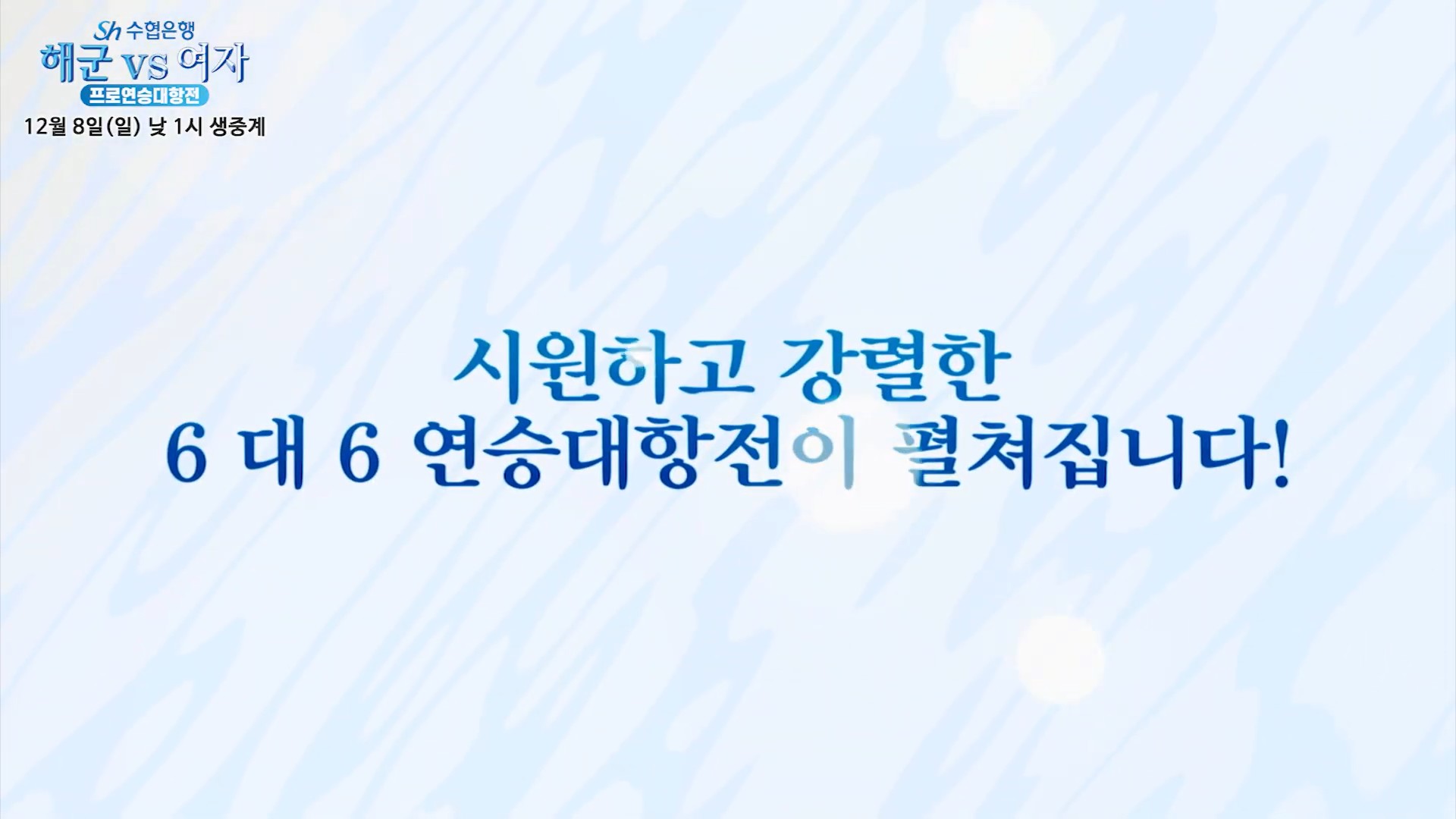 Sh 수협은행
해군 vs 여자
프로연승대항전
12월 8일(일) 낮 1시 생중계

시원하고 강렬한
6 대 6 연승대항전이 펼쳐집니다!